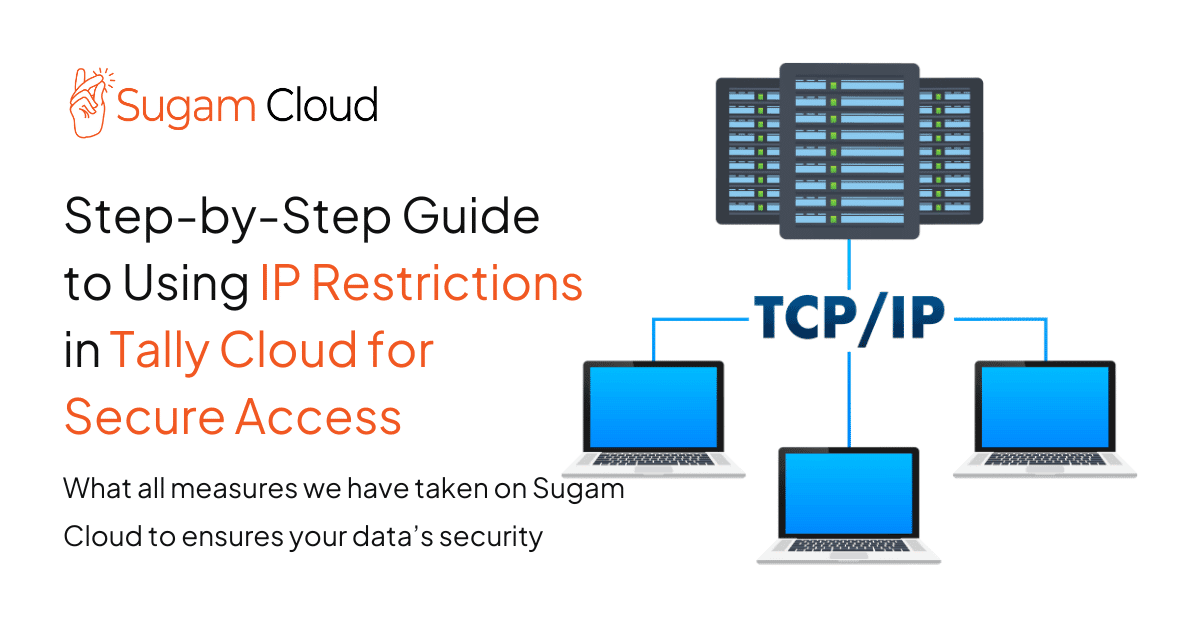 Sugam Cloud

Step-by-Step Guide to Using IP Restrictions in Tally Cloud for Secure Access

What all measures we have taken on Sugam Cloud to ensures your data's security

TCP/IP